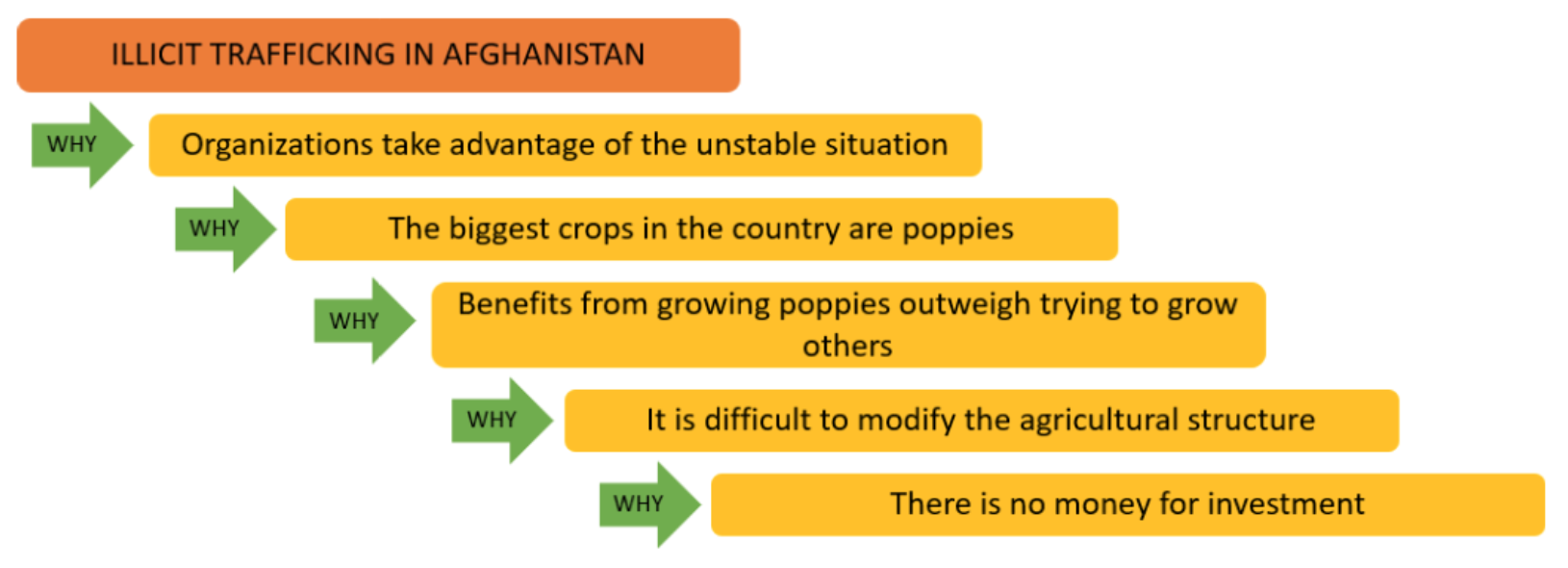 ILLICIT TRAFFICKING IN AFGHANISTAN

WHY

Organizations take advantage of the unstable situation

WHY

The biggest crops in the country are poppies

WHY

Benefits from growing poppies outweigh trying to grow others

WHY

It is difficult to modify the agricultural structure

WHY

There is no money for investment